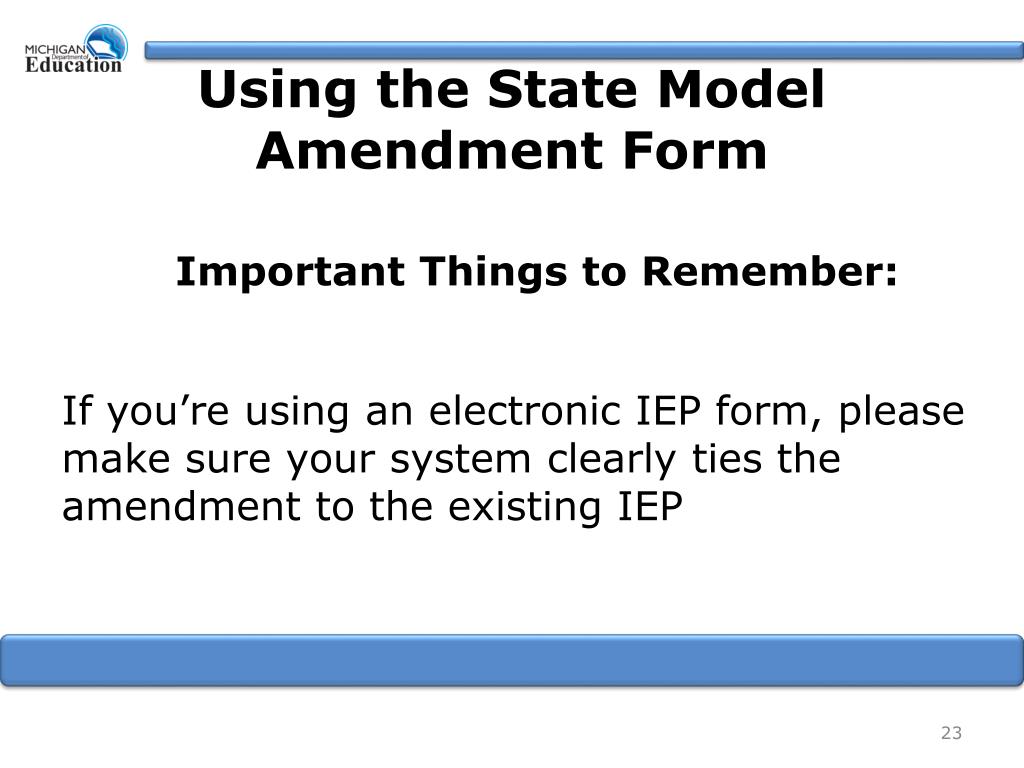 MICHIGAN Department of Education

Using the State Model Amendment Form

Important Things to Remember:

If you’re using an electronic IEP form, please make sure your system clearly ties the amendment to the existing IEP

23